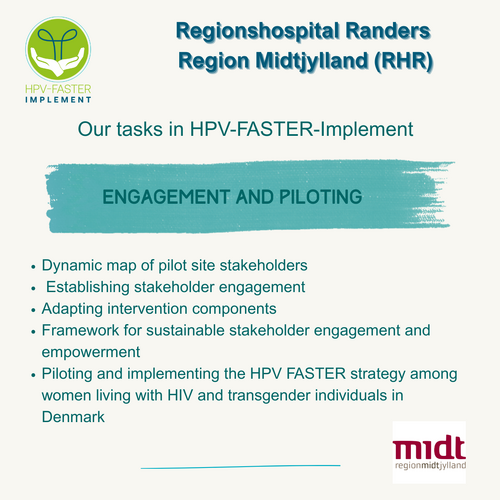 HPV-FASTER
IMPLEMENT

Regionshospital Randers
Region Midtjylland (RHR)

Our tasks in HPV-FASTER-Implement

ENGAGEMENT AND PILOTING

• Dynamic map of pilot site stakeholders
• Establishing stakeholder engagement
• Adapting intervention components
• Framework for sustainable stakeholder engagement and empowerment
• Piloting and implementing the HPV FASTER strategy among women living with HIV and transgender individuals in Denmark

midt
regionmidtjylland